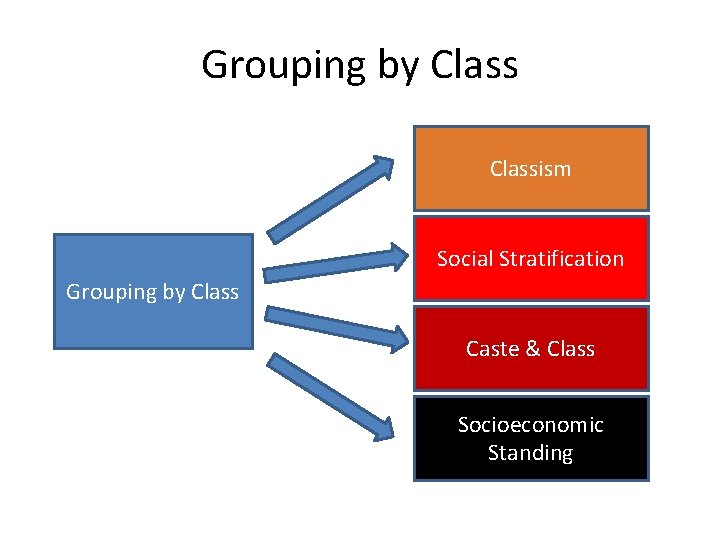 Grouping by Class

Grouping by Class

Classism

Social Stratification

Caste & Class

Socioeconomic Standing